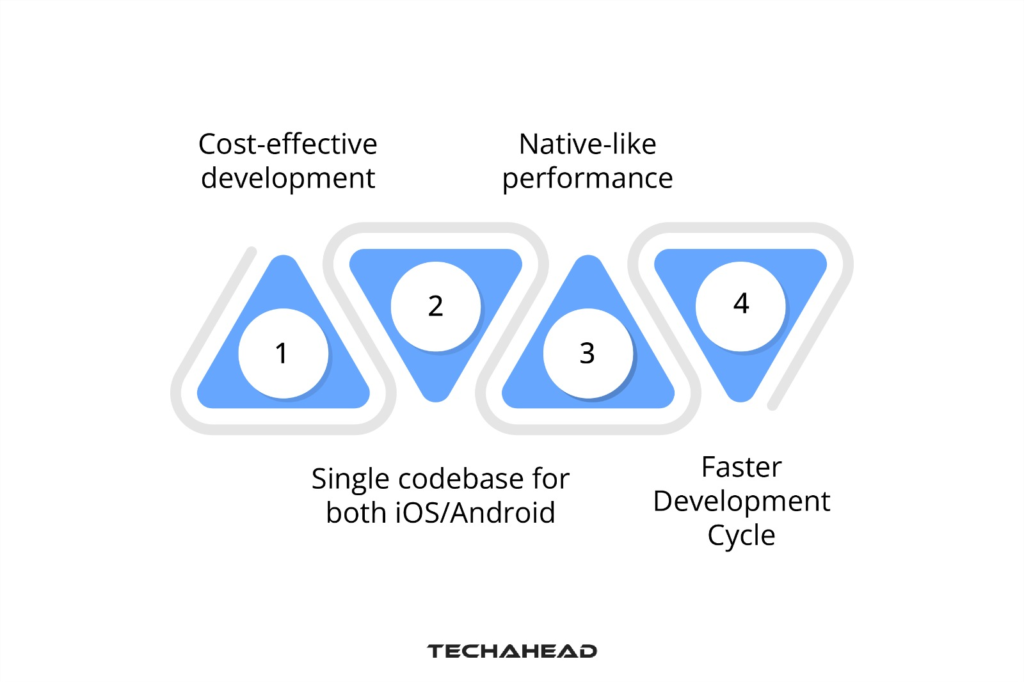 Cost-effective development

Native-like performance

1

2

3

4

Single codebase for both iOS/Android

Faster Development Cycle

TECHAHEAD